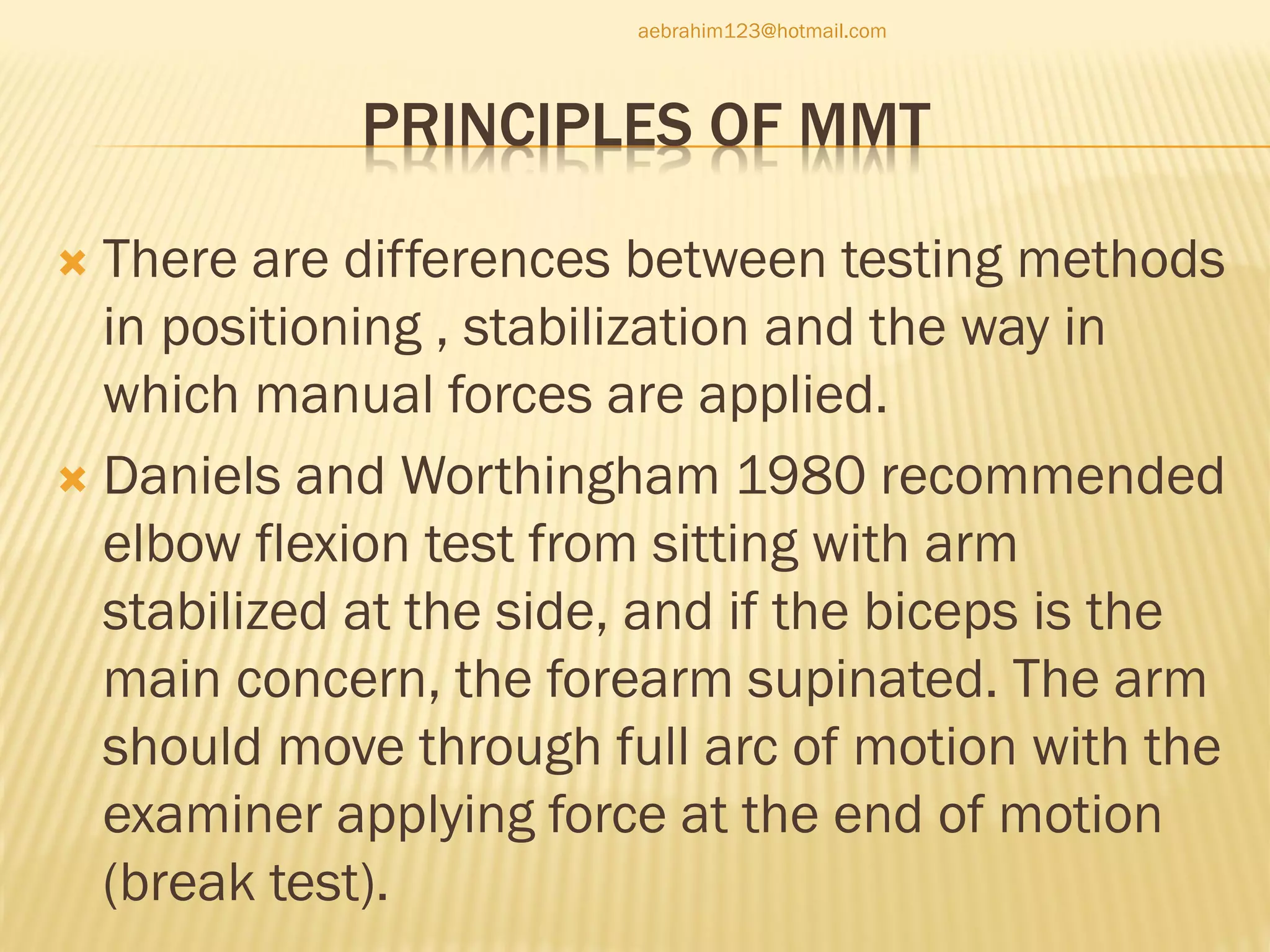 aebrahim123@hotmail.com

PRINCIPLES OF MMT

There are differences between testing methods in positioning , stabilization and the way in which manual forces are applied.

Daniels and Worthingham 1980 recommended elbow flexion test from sitting with arm stabilized at the side, and if the biceps is the main concern, the forearm supinated. The arm should move through full arc of motion with the examiner applying force at the end of motion (break test).